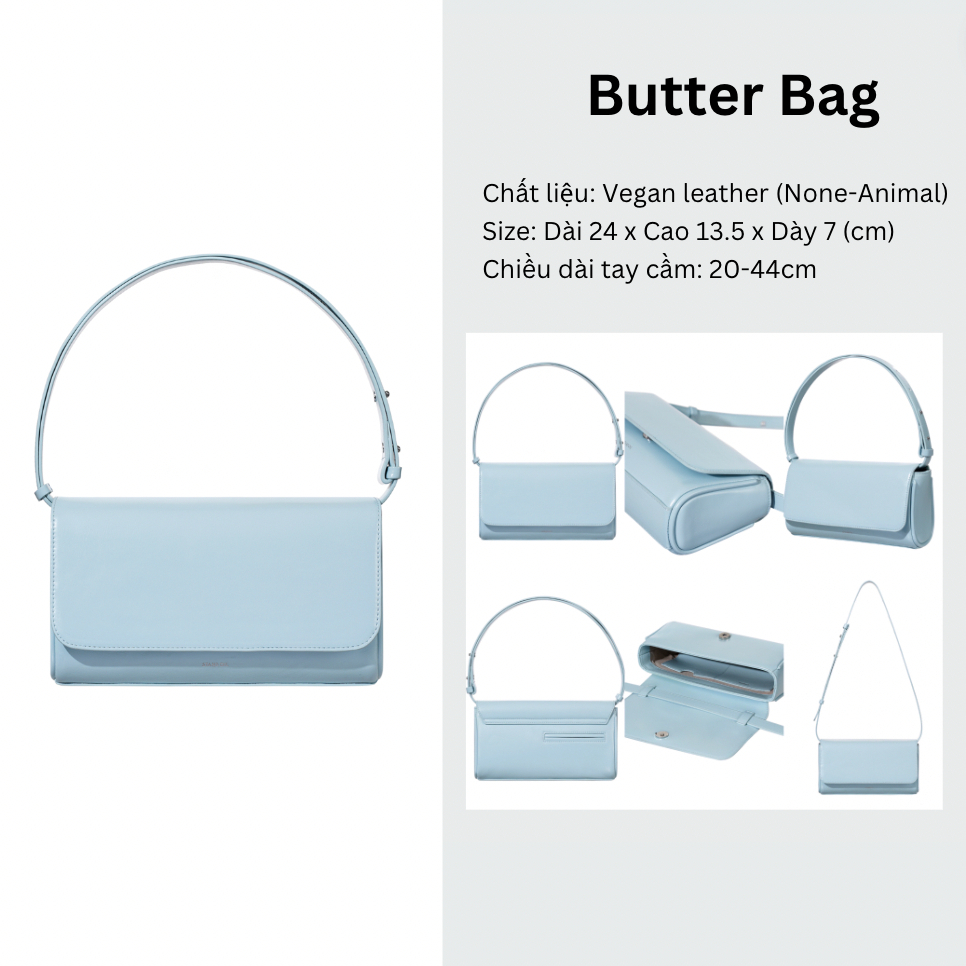 Butter Bag

Chất liệu: Vegan leather (None-Animal)
Size: Dài 24 x Cao 13.5 x Dày 7 (cm)
Chiều dài tay cầm: 20-44cm